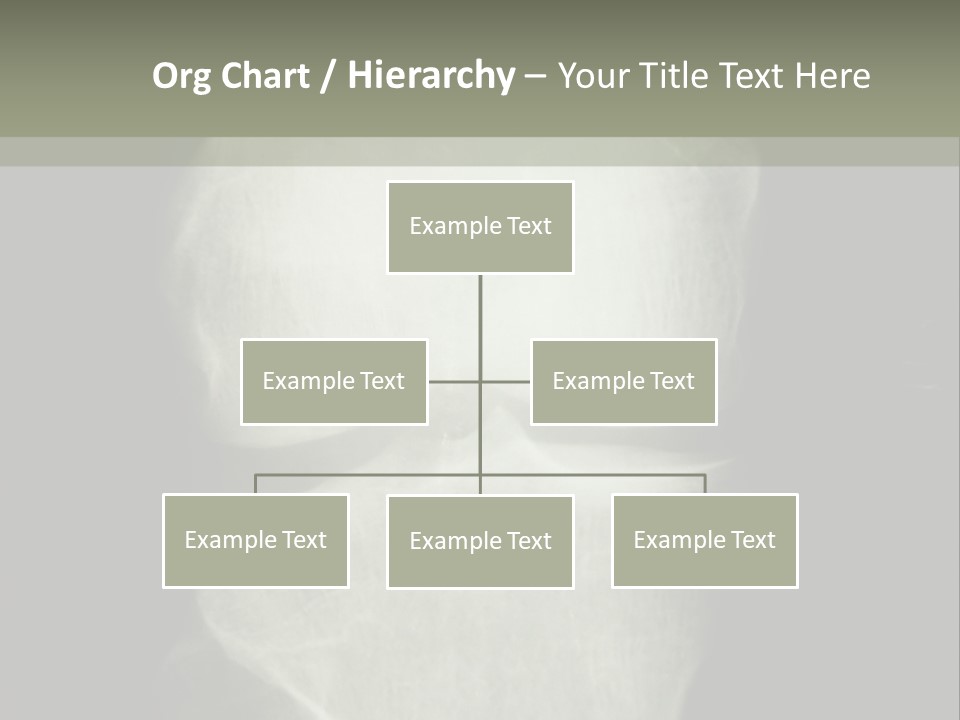 Org Chart / Hierarchy – Your Title Text Here

Example Text

Example Text

Example Text

Example Text

Example Text

Example Text